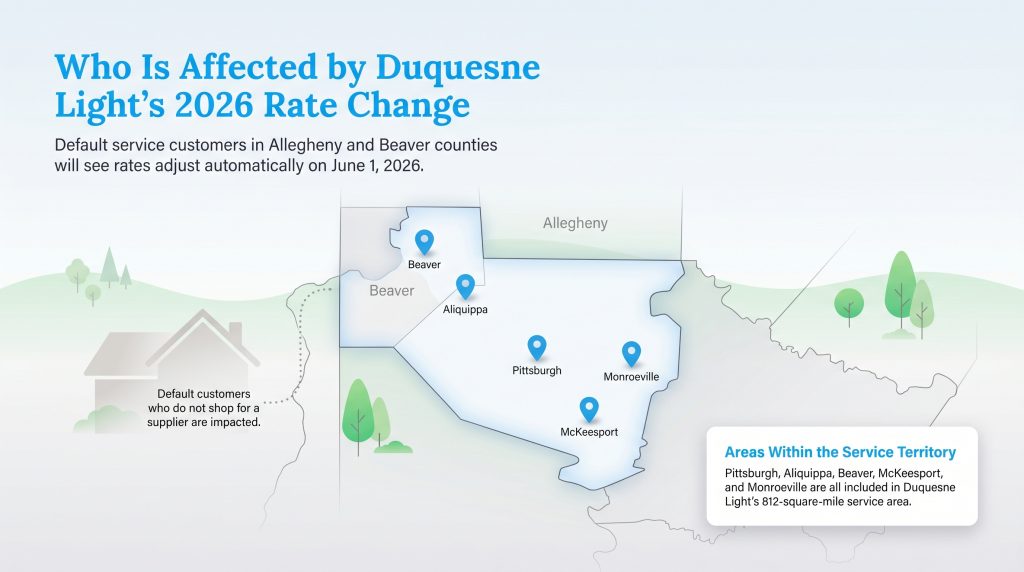 Who Is Affected by Duquesne Light's 2026 Rate Change

Default service customers in Allegheny and Beaver counties will see rates adjust automatically on June 1, 2026.

Allegheny

Beaver

Beaver

Aliquippa

Pittsburgh

Monroeville

McKeesport

Default customers who do not shop for a supplier are impacted.

Areas Within the Service Territory

Pittsburgh, Aliquippa, Beaver, McKeesport, and Monroeville are all included in Duquesne Light's 812-square-mile service area.